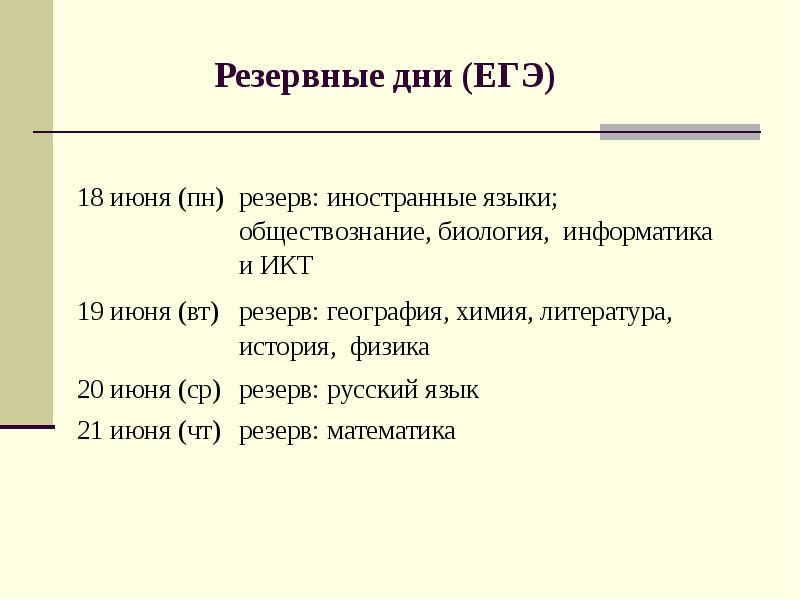 Резервные дни (ЕГЭ)

| | |
|---|---|
| 18 июня (пн) | резерв: иностранные языки; обществознание, биология, информатика и ИКТ |
| 19 июня (вт) | резерв: география, химия, литература, история, физика |
| 20 июня (ср) | резерв: русский язык |
| 21 июня (чт) | резерв: математика |